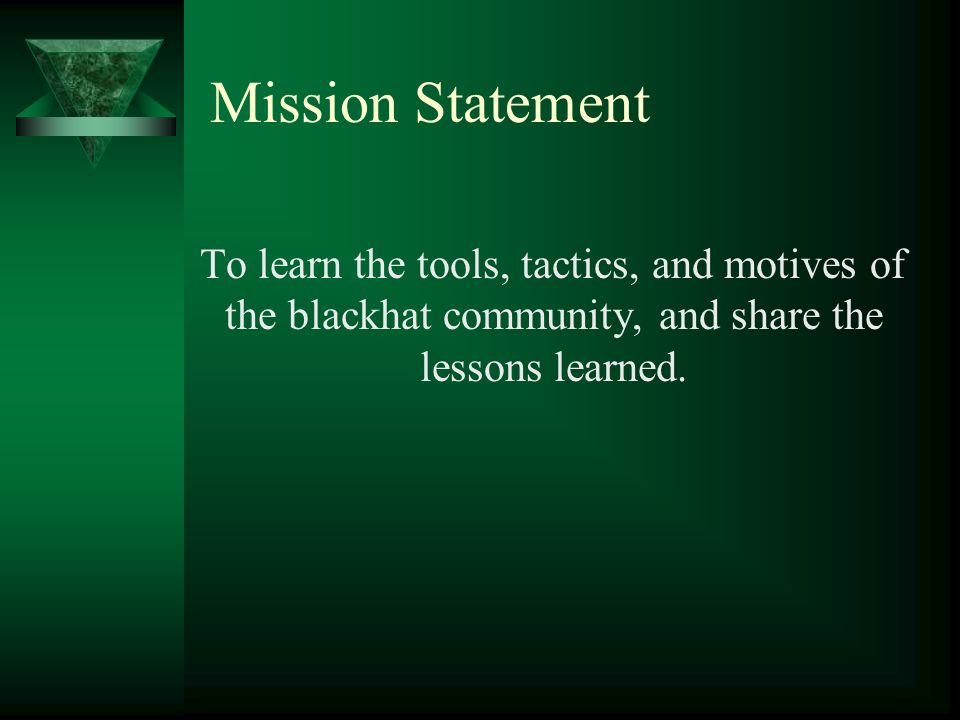 Mission Statement

To learn the tools, tactics, and motives of the blackhat community, and share the lessons learned.